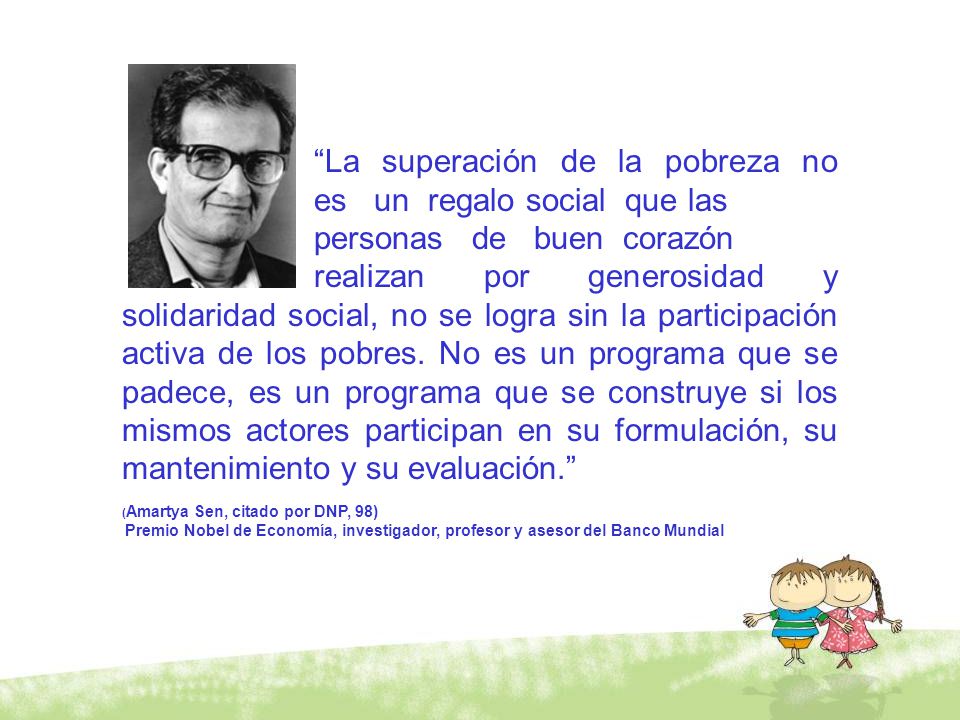 “La superación de la pobreza no es un regalo social que las personas de buen corazón realizan por generosidad y solidaridad social, no se logra sin la participación activa de los pobres. No es un programa que se padece, es un programa que se construye si los mismos actores participan en su formulación, su mantenimiento y su evaluación.”

(Amartya Sen, citado por DNP, 98)
Premio Nobel de Economía, investigador, profesor y asesor del Banco Mundial